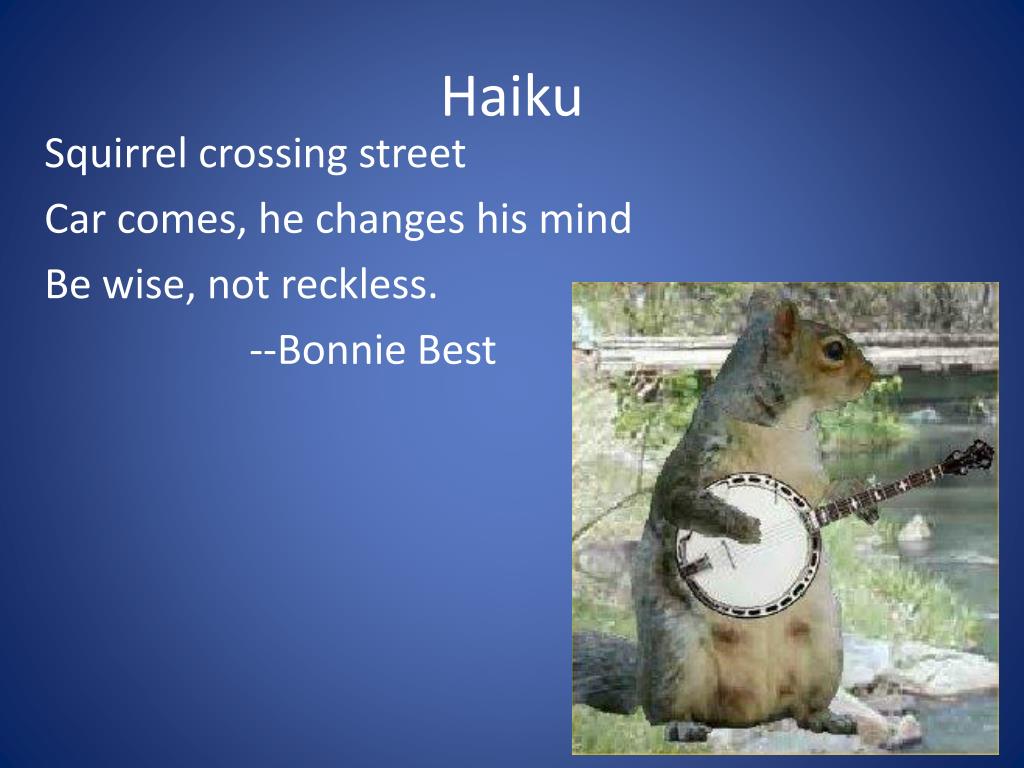 Haiku

Squirrel crossing street
Car comes, he changes his mind
Be wise, not reckless.
--Bonnie Best